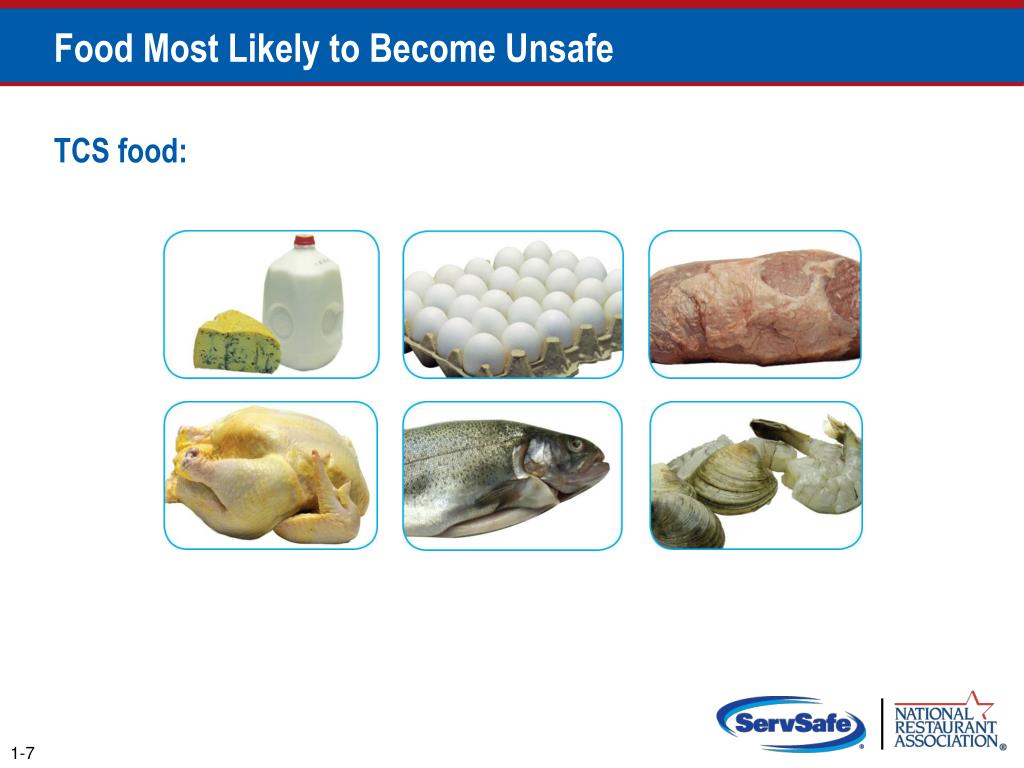 Food Most Likely to Become Unsafe

TCS food:

1-7

ServSafe®

NATIONAL RESTAURANT ASSOCIATION®